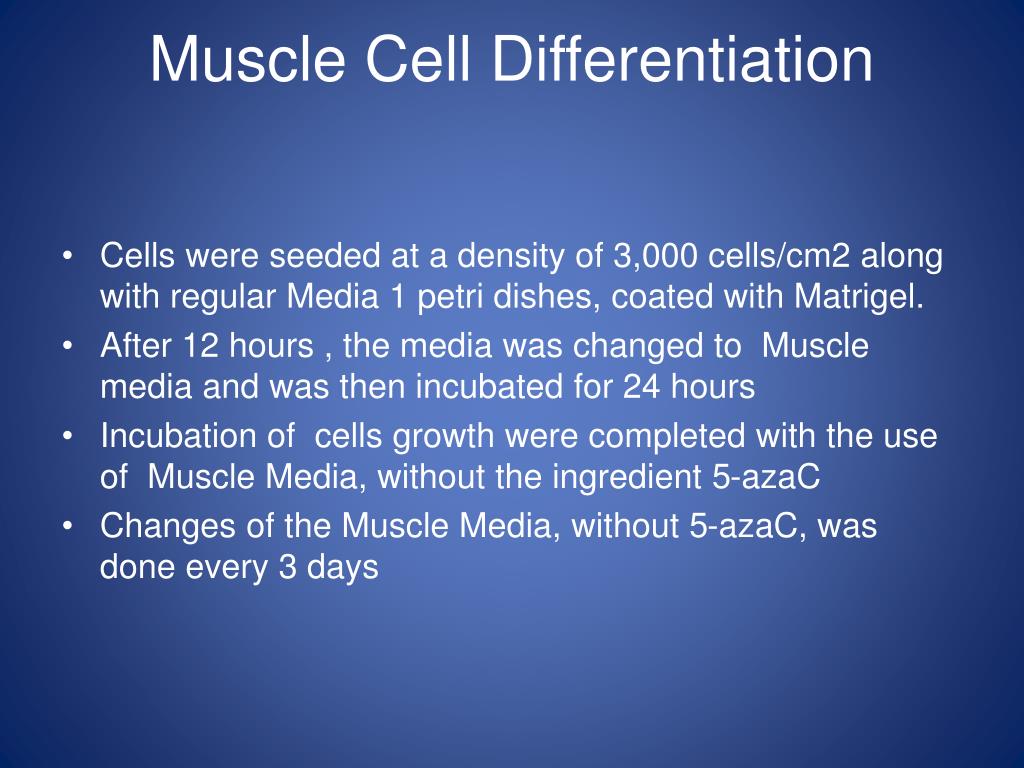 Muscle Cell Differentiation

• Cells were seeded at a density of 3,000 cells/cm2 along with regular Media 1 petri dishes, coated with Matrigel.
• After 12 hours , the media was changed to Muscle media and was then incubated for 24 hours
• Incubation of cells growth were completed with the use of Muscle Media, without the ingredient 5-azaC
• Changes of the Muscle Media, without 5-azaC, was done every 3 days